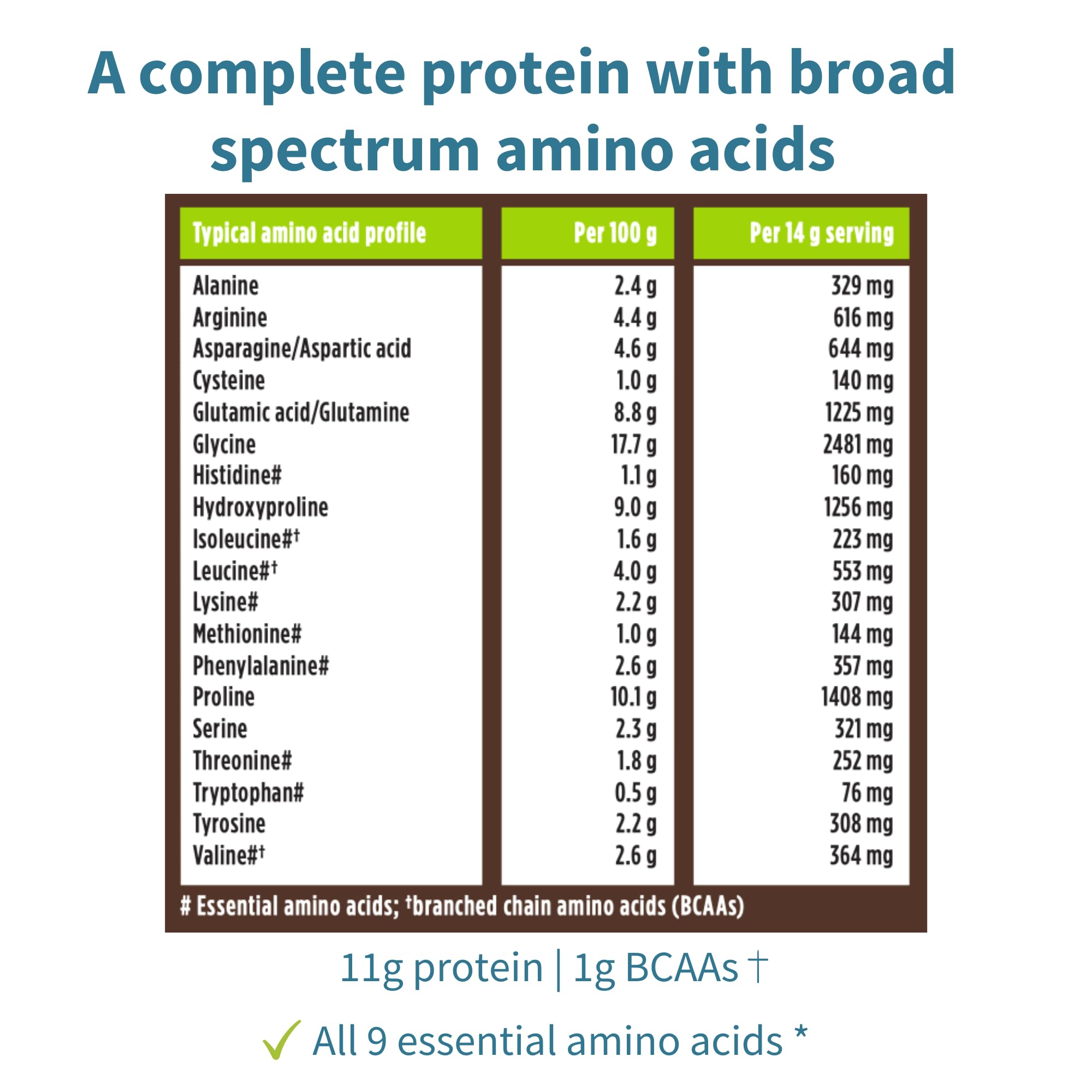 A complete protein with broad spectrum amino acids

| Typical amino acid profile | Per 100 g | Per 14 g serving |
|---|---|---|
| Alanine | 2.4 g | 329 mg |
| Arginine | 4.4 g | 616 mg |
| Asparagine/Aspartic acid | 4.6 g | 644 mg |
| Cysteine | 1.0 g | 140 mg |
| Glutamic acid/Glutamine | 8.8 g | 1225 mg |
| Glycine | 17.7 g | 2481 mg |
| Histidine# | 1.1 g | 160 mg |
| Hydroxyproline | 9.0 g | 1256 mg |
| Isoleucine#† | 1.6 g | 223 mg |
| Leucine#† | 4.0 g | 553 mg |
| Lysine# | 2.2 g | 307 mg |
| Methionine# | 1.0 g | 144 mg |
| Phenylalanine# | 2.6 g | 357 mg |
| Proline | 10.1 g | 1408 mg |
| Serine | 2.3 g | 321 mg |
| Threonine# | 1.8 g | 252 mg |
| Tryptophan# | 0.5 g | 76 mg |
| Tyrosine | 2.2 g | 308 mg |
| Valine#† | 2.6 g | 364 mg |

# Essential amino acids; †branched chain amino acids (BCAAs)

11g protein | 1g BCAAs †

✓ All 9 essential amino acids *